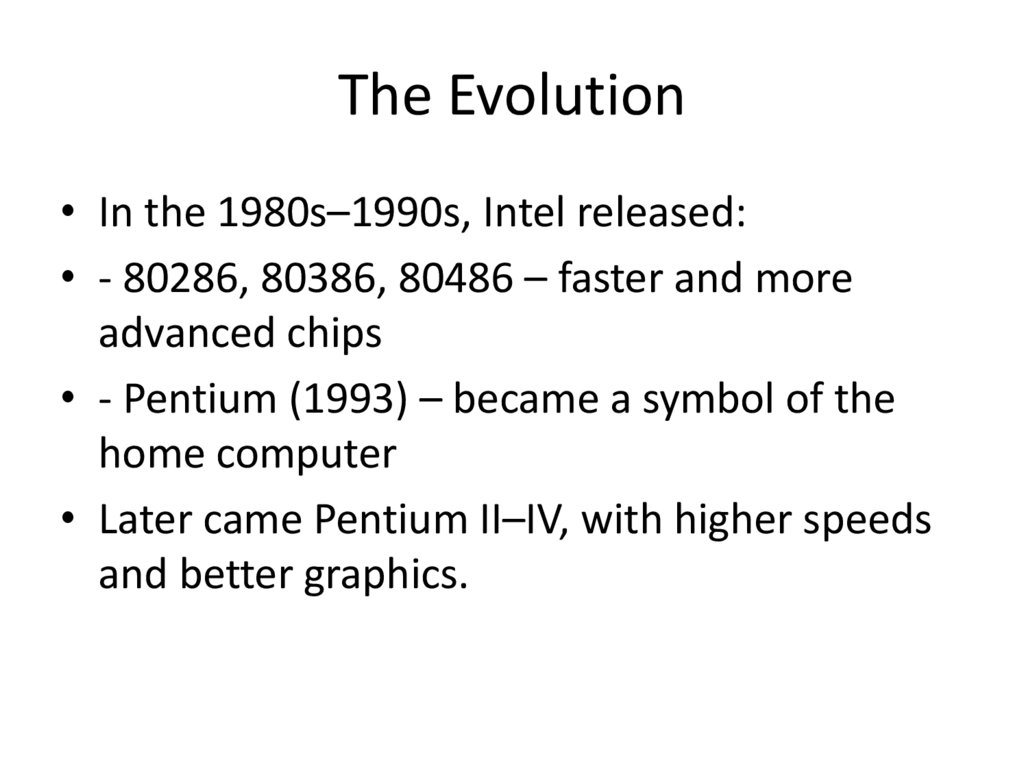 The Evolution

• In the 1980s–1990s, Intel released:
• - 80286, 80386, 80486 – faster and more advanced chips
• - Pentium (1993) – became a symbol of the home computer
• Later came Pentium II–IV, with higher speeds and better graphics.